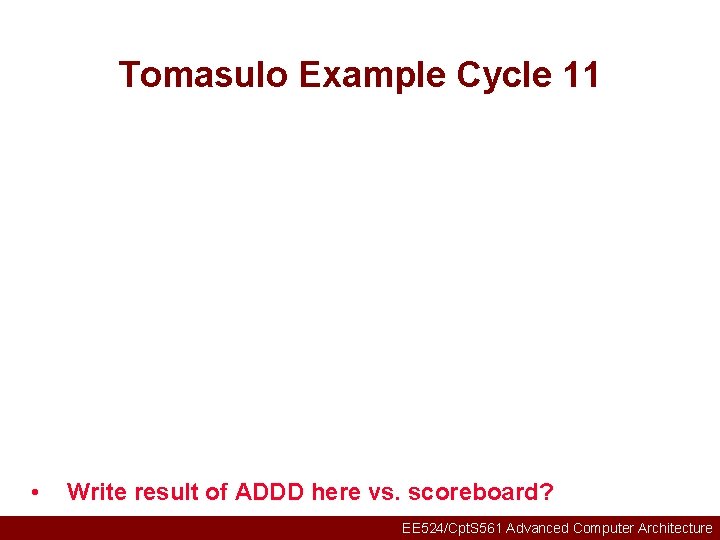 Tomasulo Example Cycle 11

• Write result of ADDD here vs. scoreboard?

EE524/CptS561 Advanced Computer Architecture